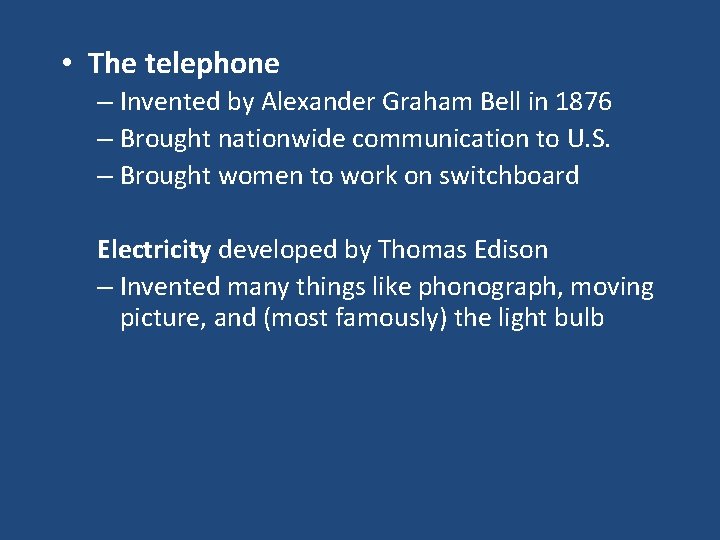 • The telephone
– Invented by Alexander Graham Bell in 1876
– Brought nationwide communication to U.S.
– Brought women to work on switchboard

Electricity developed by Thomas Edison
– Invented many things like phonograph, moving picture, and (most famously) the light bulb